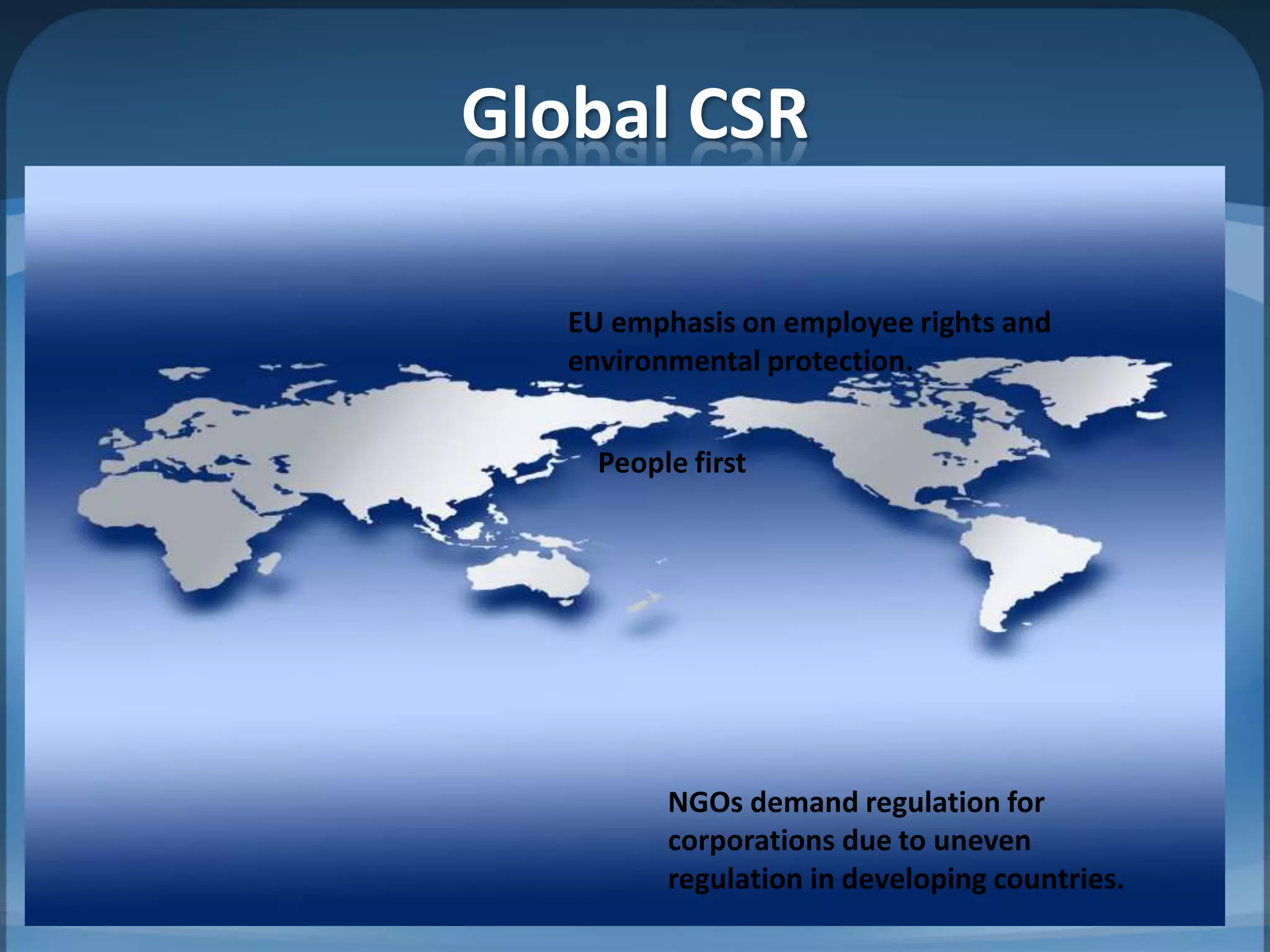 Global CSR

EU emphasis on employee rights and environmental protection.

People first

NGOs demand regulation for corporations due to uneven regulation in developing countries.